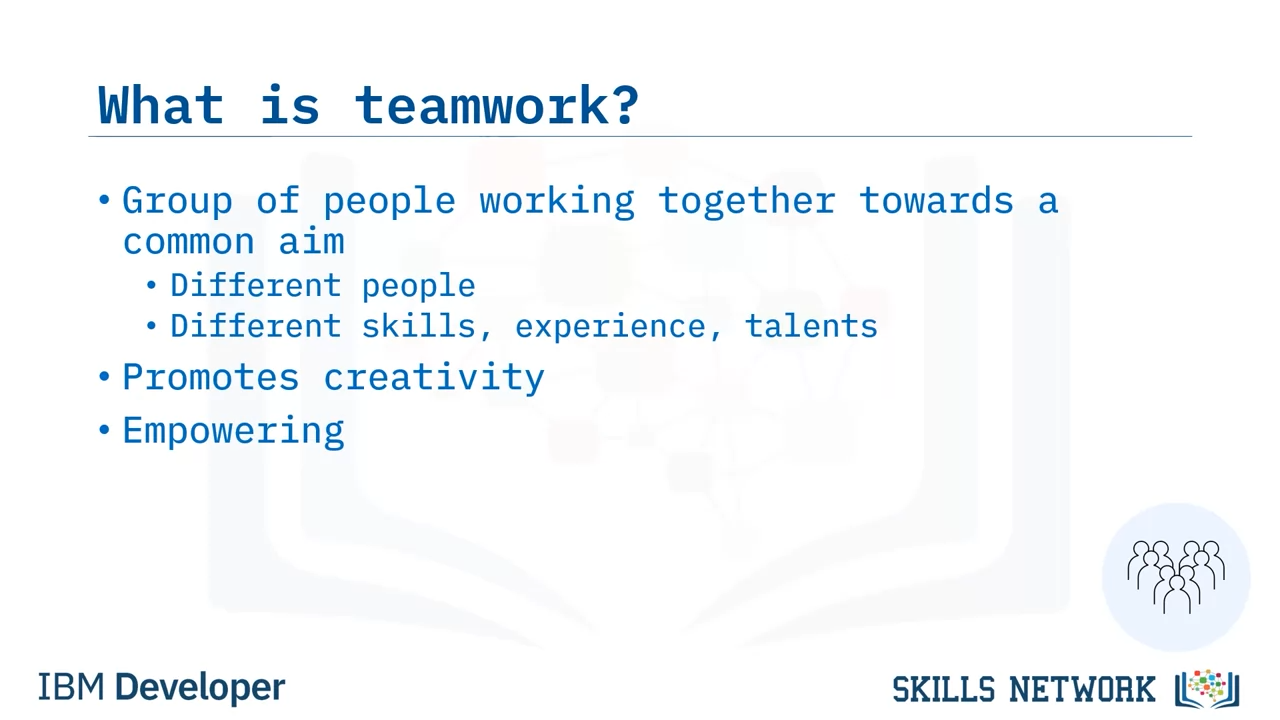 What is teamwork?

• Group of people working together towards a common aim
  • Different people
  • Different skills, experience, talents
• Promotes creativity
• Empowering

IBM Developer

SKILLS NETWORK